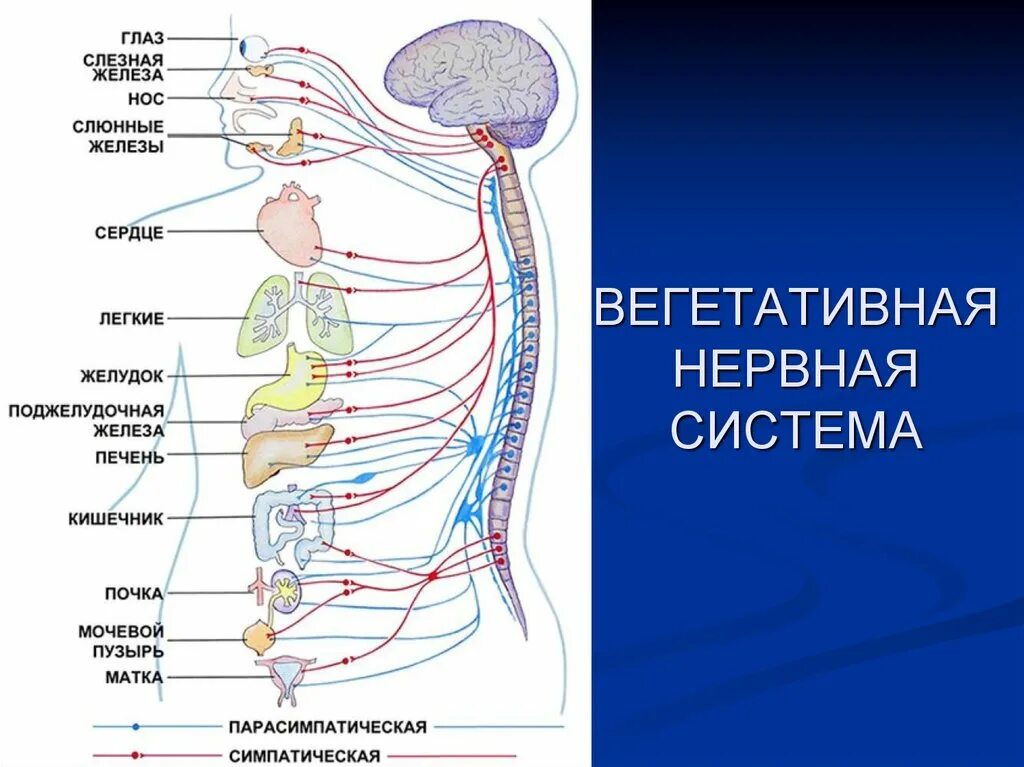 ГЛАЗ
СЛЕЗНАЯ ЖЕЛЕЗА
НОС
СЛЮННЫЕ ЖЕЛЕЗЫ
СЕРДЦЕ
ЛЕГКИЕ
ЖЕЛУДОК
ПОДЖЕЛУДОЧНАЯ ЖЕЛЕЗА
ПЕЧЕНЬ
КИШЕЧНИК
ПОЧКА
МОЧЕВОЙ ПУЗЫРЬ
МАТКА
ПАРАСИМПАТИЧЕСКАЯ
СИМПАТИЧЕСКАЯ

ВЕГЕТАТИВНАЯ НЕРВНАЯ СИСТЕМА